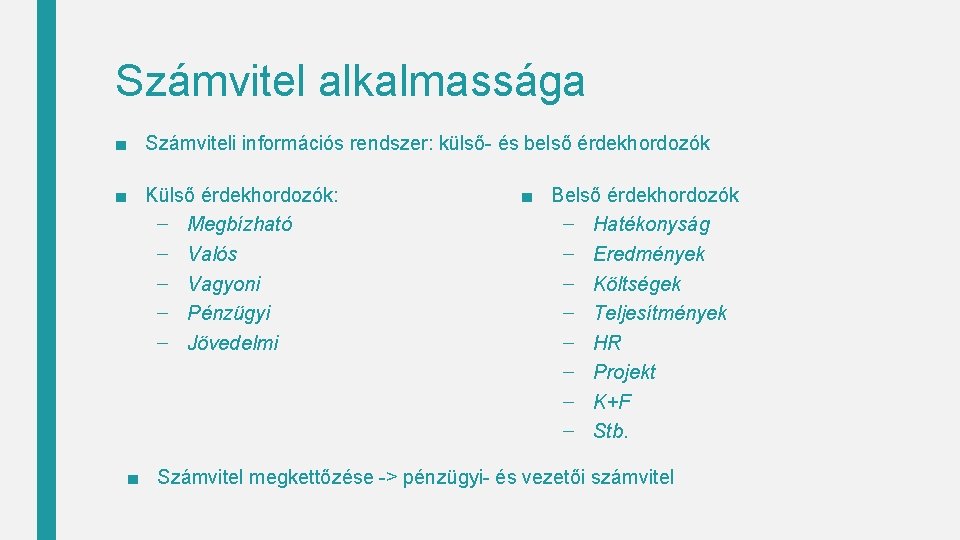 Számvitel alkalmassága

■ Számviteli információs rendszer: külső- és belső érdekhordozók

■ Külső érdekhordozók:
– Megbízható
– Valós
– Vagyoni
– Pénzügyi
– Jövedelmi

■ Belső érdekhordozók
– Hatékonyság
– Eredmények
– Költségek
– Teljesítmények
– HR
– Projekt
– K+F
– Stb.

■ Számvitel megkettőzése -> pénzügyi- és vezetői számvitel